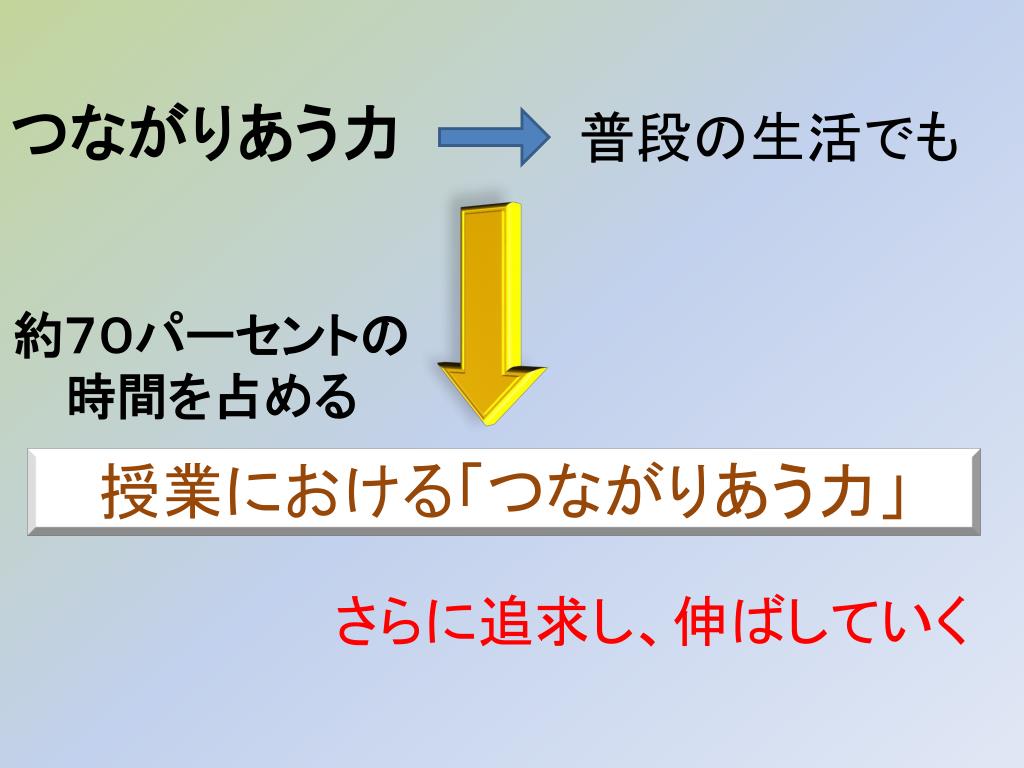 つながりあう力

普段の生活でも

約70パーセントの時間を占める

授業における「つながりあう力」

さらに追求し、伸ばしていく